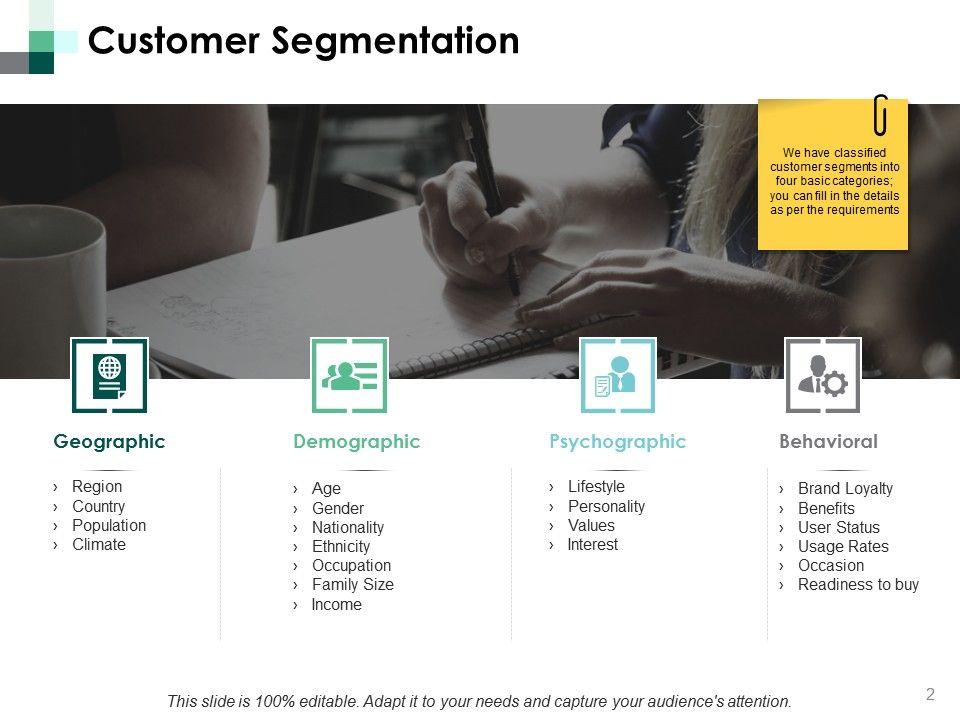 Customer Segmentation

We have classified customer segments into four basic categories; you can fill in the details as per the requirements

Geographic
› Region
› Country
› Population
› Climate

Demographic
› Age
› Gender
› Nationality
› Ethnicity
› Occupation
› Family Size
› Income

Psychographic
› Lifestyle
› Personality
› Values
› Interest

Behavioral
› Brand Loyalty
› Benefits
› User Status
› Usage Rates
› Occasion
› Readiness to buy

This slide is 100% editable. Adapt it to your needs and capture your audience's attention.

2